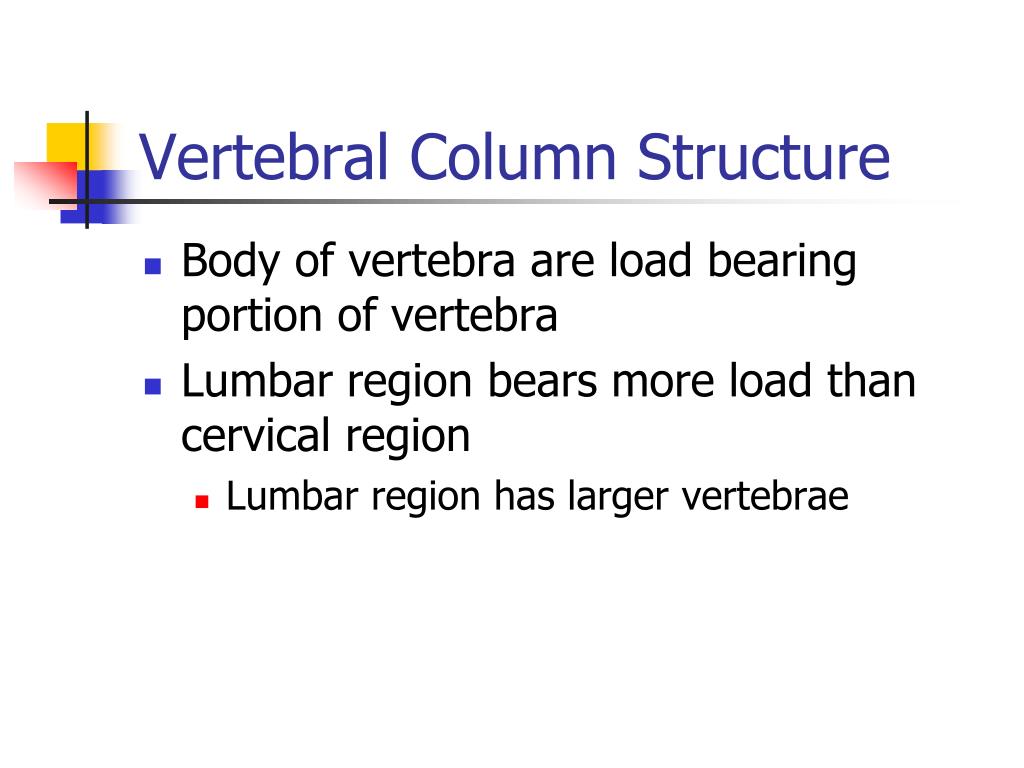 Vertebral Column Structure

- Body of vertebra are load bearing portion of vertebra
- Lumbar region bears more load than cervical region
  - Lumbar region has larger vertebrae